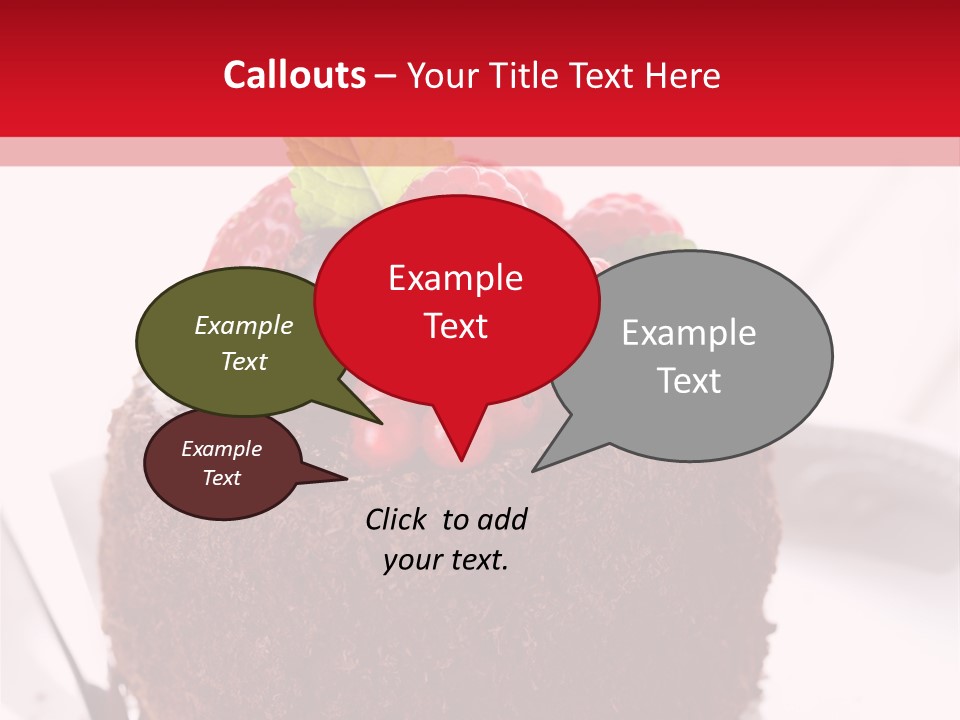 Callouts – Your Title Text Here

Example Text

Example Text

Example Text

Example Text

Click to add your text.